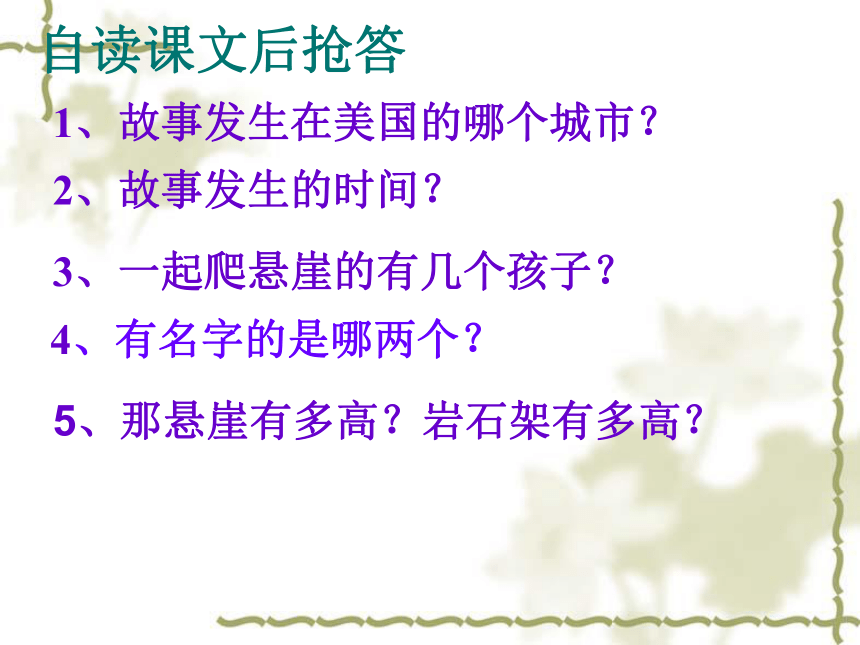 自读课文后抢答

1、故事发生在美国的哪个城市？

2、故事发生的时间？

3、一起爬悬崖的有几个孩子？

4、有名字的是哪两个？

5、那悬崖有多高？岩石架有多高？